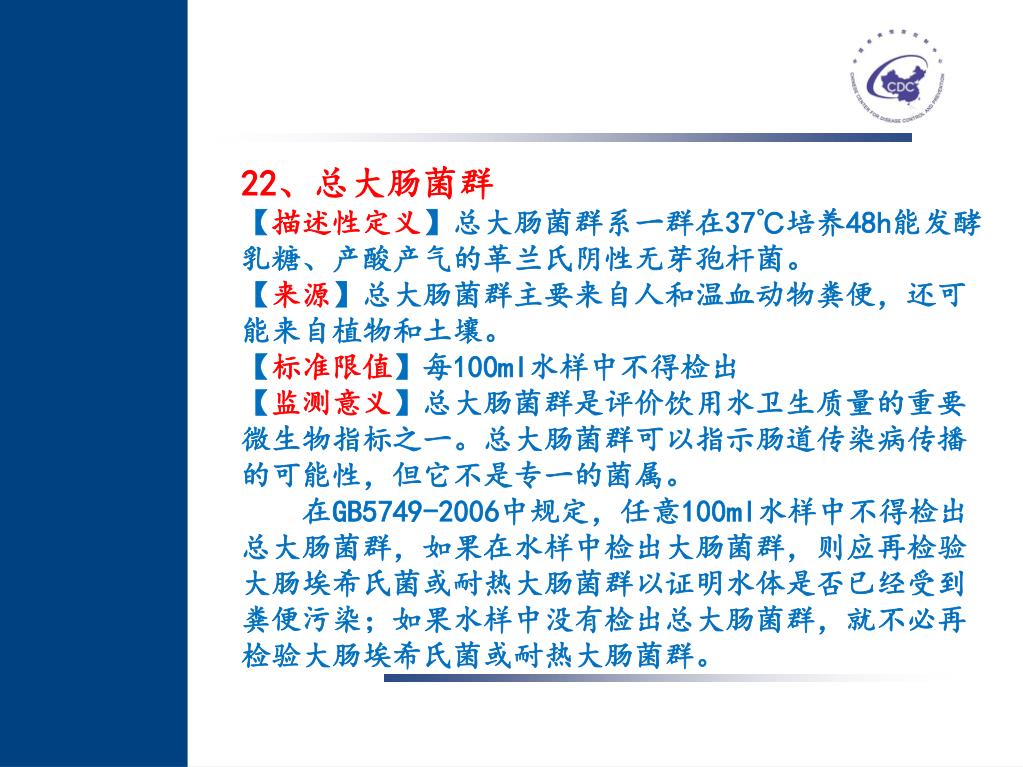 CDC

CHINESE CENTER FOR DISEASE CONTROL AND PREVENTION

22、总大肠菌群

【描述性定义】总大肠菌群系一群在37℃培养48h能发酵乳糖、产酸产气的革兰氏阴性无芽孢杆菌。

【来源】总大肠菌群主要来自人和温血动物粪便，还可能来自植物和土壤。

【标准限值】每100ml水样中不得检出

【监测意义】总大肠菌群是评价饮用水卫生质量的重要微生物指标之一。总大肠菌群可以指示肠道传染病传播的可能性，但它不是专一的菌属。

在GB5749-2006中规定，任意100ml水样中不得检出总大肠菌群，如果在水样中检出大肠菌群，则应再检验大肠埃希氏菌或耐热大肠菌群以证明水体是否已经受到粪便污染；如果水样中没有检出总大肠菌群，就不必再检验大肠埃希氏菌或耐热大肠菌群。